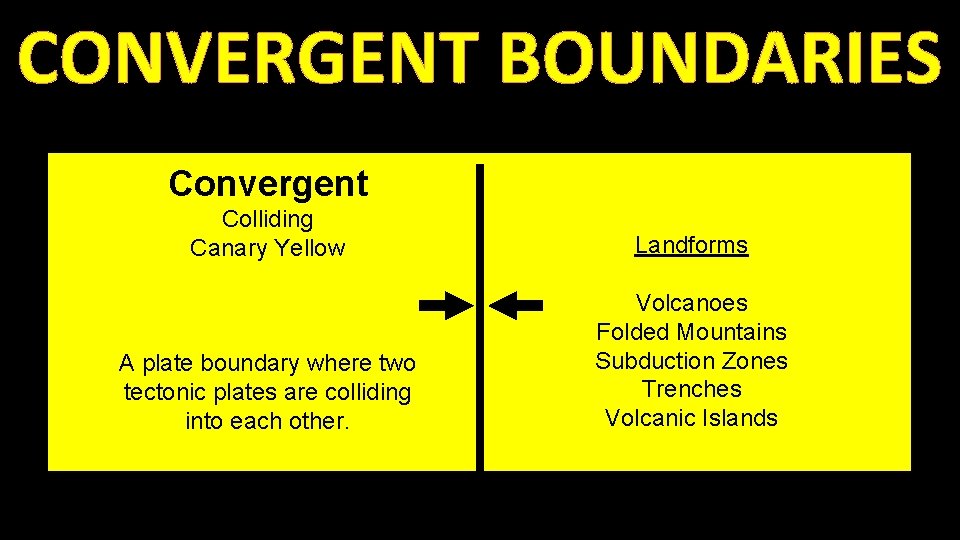 CONVERGENT BOUNDARIES

Convergent
Colliding
Canary Yellow

A plate boundary where two tectonic plates are colliding into each other.

Landforms

Volcanoes
Folded Mountains
Subduction Zones
Trenches
Volcanic Islands